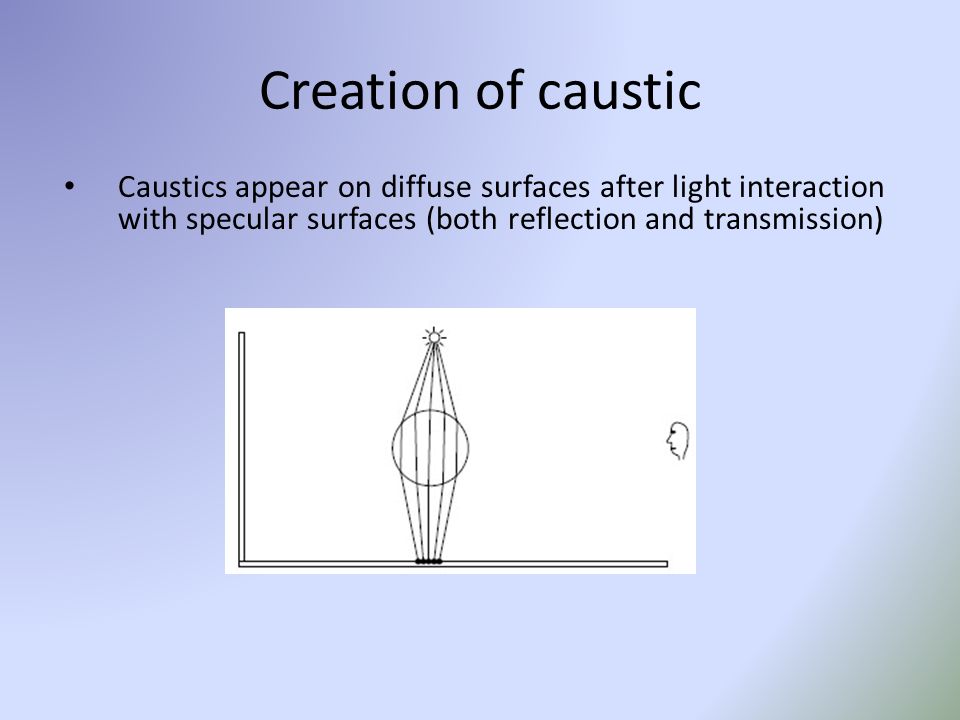 Creation of caustic

• Caustics appear on diffuse surfaces after light interaction with specular surfaces (both reflection and transmission)